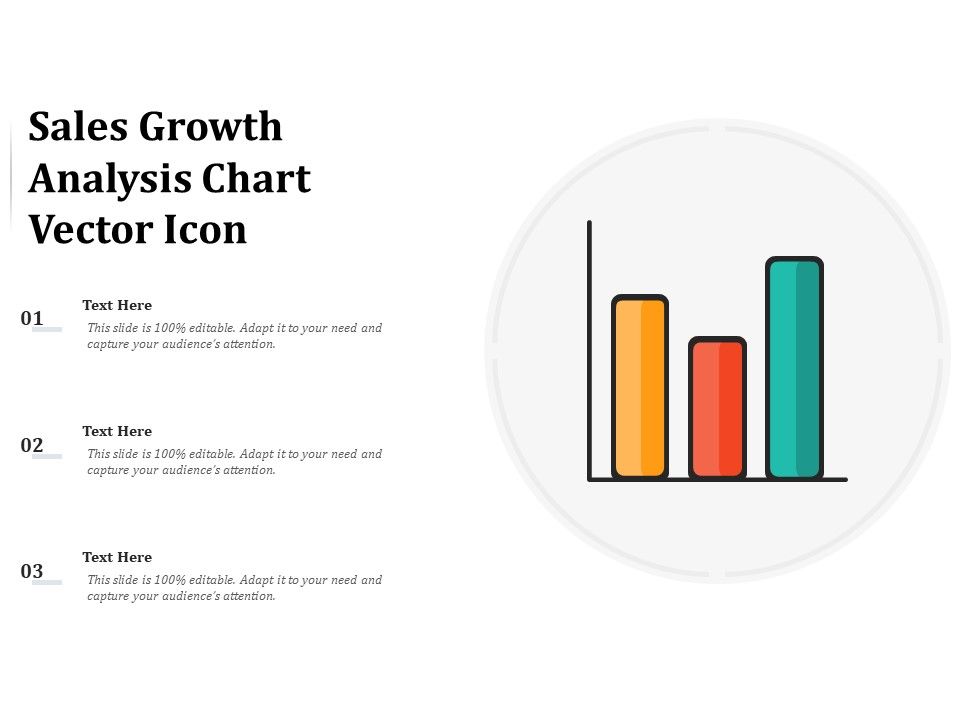 Sales Growth Analysis Chart Vector Icon

01
Text Here
This slide is 100% editable. Adapt it to your need and capture your audience's attention.

02
Text Here
This slide is 100% editable. Adapt it to your need and capture your audience's attention.

03
Text Here
This slide is 100% editable. Adapt it to your need and capture your audience's attention.